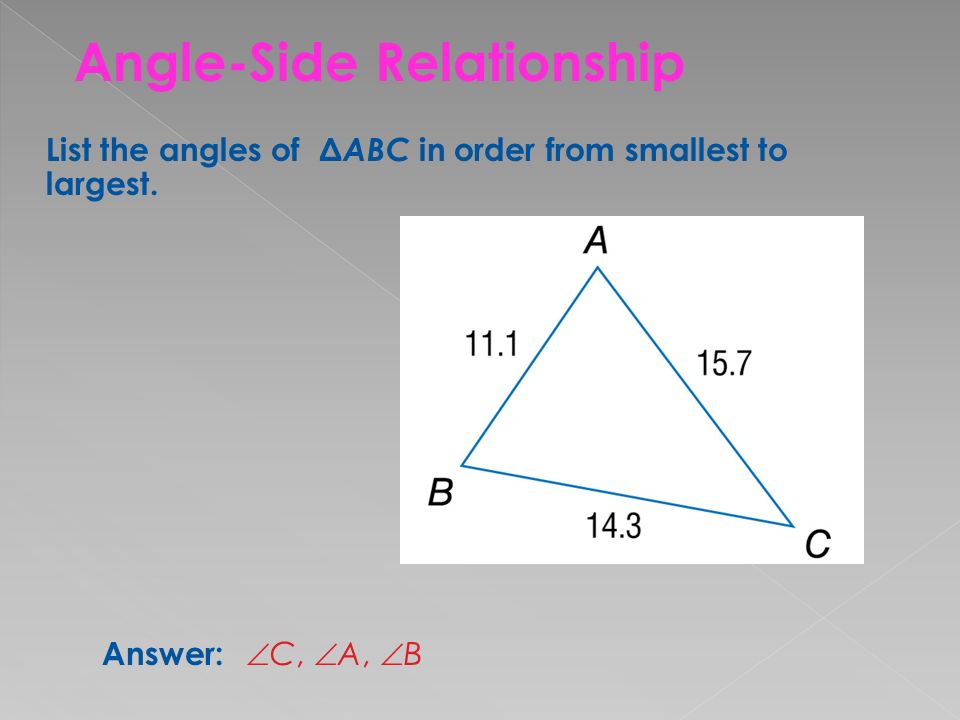 Angle-Side Relationship

List the angles of $\Delta ABC$ in order from smallest to largest.

A

11.1

15.7

B

14.3

C

Answer: $\angle C$, $\angle A$, $\angle B$